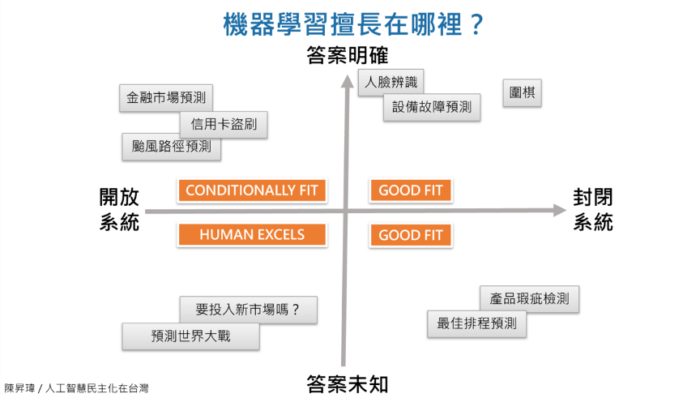 機器學習擅長在哪裡？

答案明確

金融市場預測
信用卡盜刷
颱風路徑預測

人臉辨識
設備故障預測

圍棋

開放系統

CONDITIONALLY FIT

GOOD FIT

封閉系統

HUMAN EXCELS

GOOD FIT

要投入新市場嗎？
預測世界大戰

產品瑕疵檢測
最佳排程預測

答案未知

陳昇瑋 / 人工智慧民主化在台灣